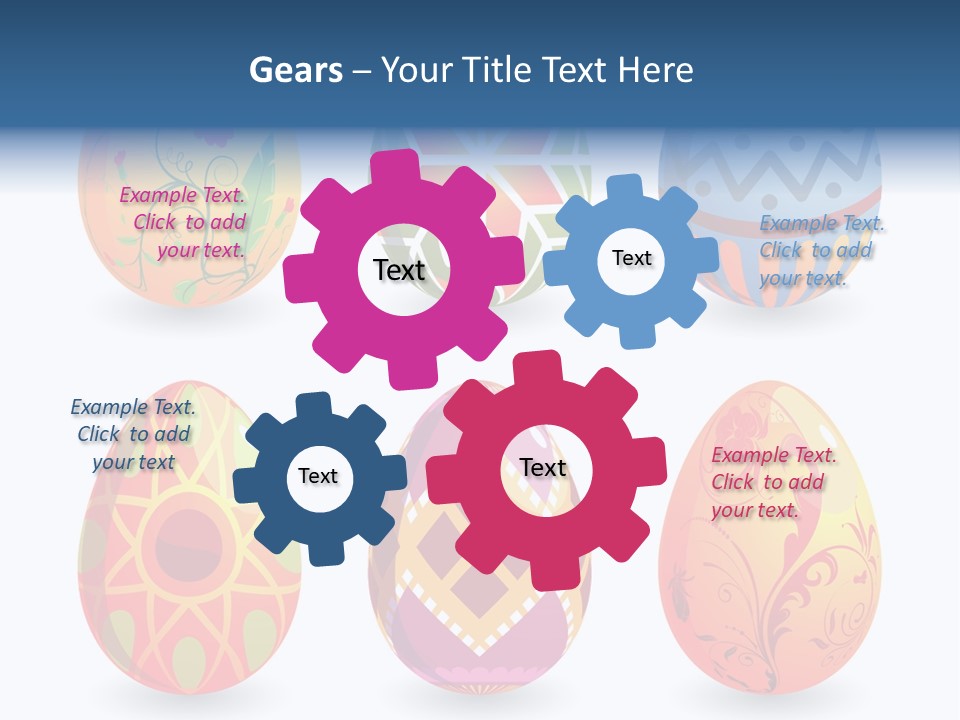 Gears – Your Title Text Here

Example Text. Click to add your text.

Text

Text

Example Text. Click to add your text.

Example Text. Click to add your text

Text

Text

Example Text. Click to add your text.